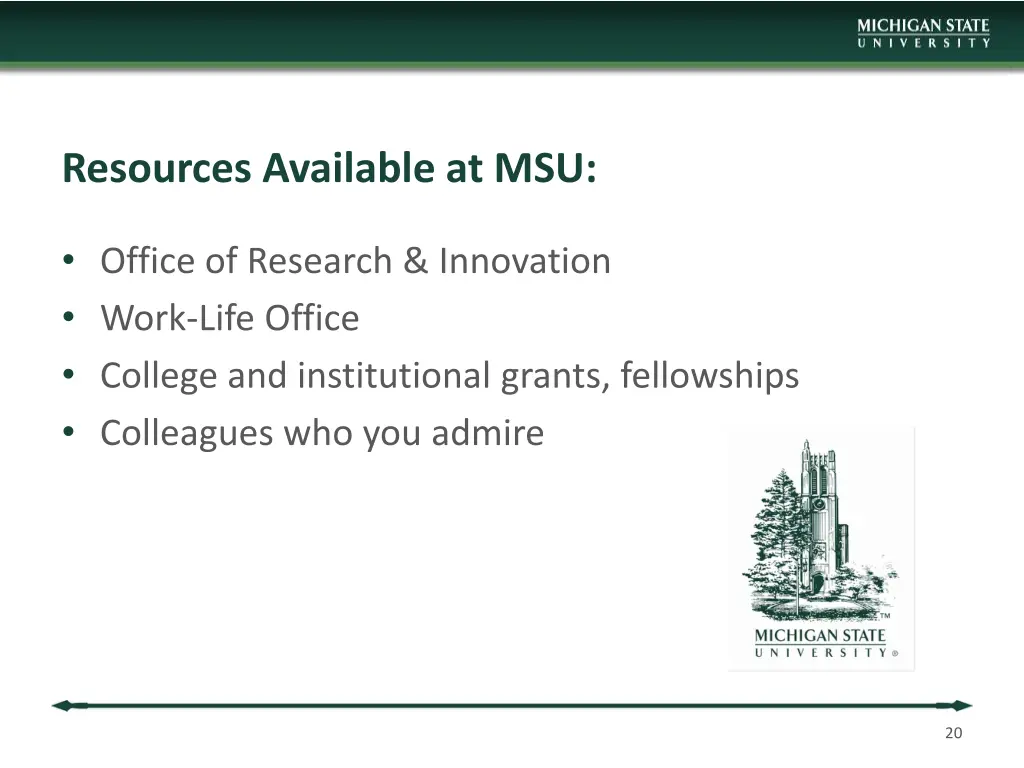 MICHIGAN STATE
UNIVERSITY

Resources Available at MSU:

• Office of Research & Innovation
• Work-Life Office
• College and institutional grants, fellowships
• Colleagues who you admire

TM
MICHIGAN STATE
UNIVERSITY ®

20